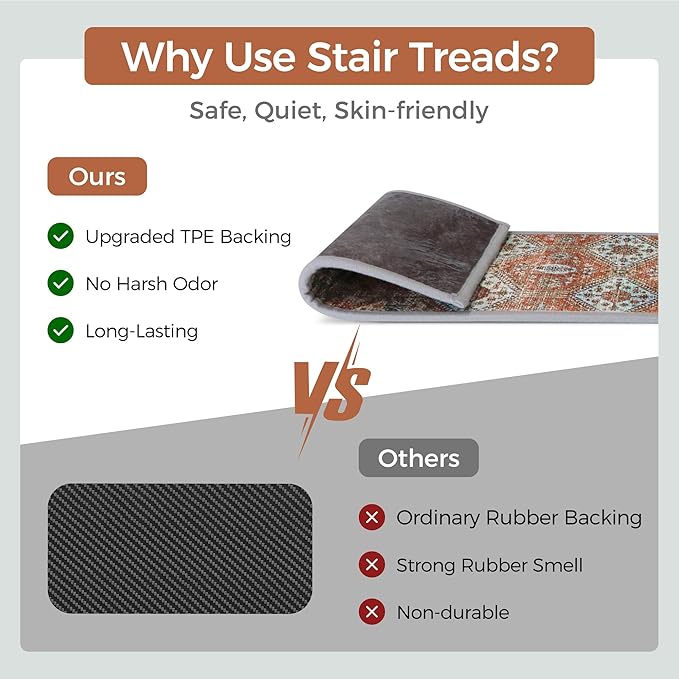 Why Use Stair Treads?

Safe, Quiet, Skin-friendly

Ours

Upgraded TPE Backing

No Harsh Odor

Long-Lasting

VS

Others

Ordinary Rubber Backing

Strong Rubber Smell

Non-durable